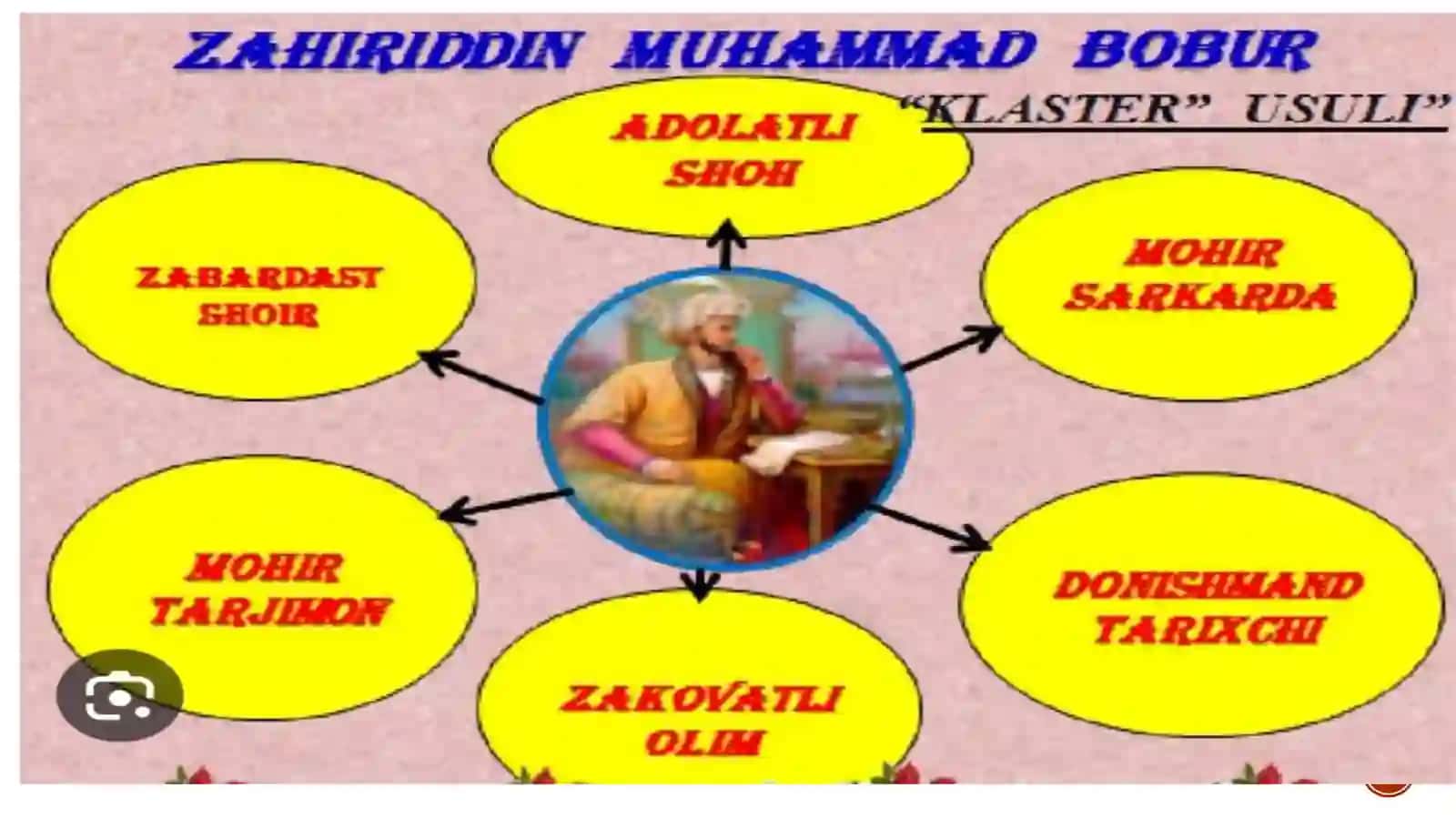 ZAHIRIDDIN MUHAMMAD BOBUR

"KLASTER" USULI"

ADOLATLI SHOH

ZABARDAST SHOIR

MOHIR SARKARDA

MOHIR TARJIMON

DONISHMAND TARIXCHI

ZAKOVATLI OLIM